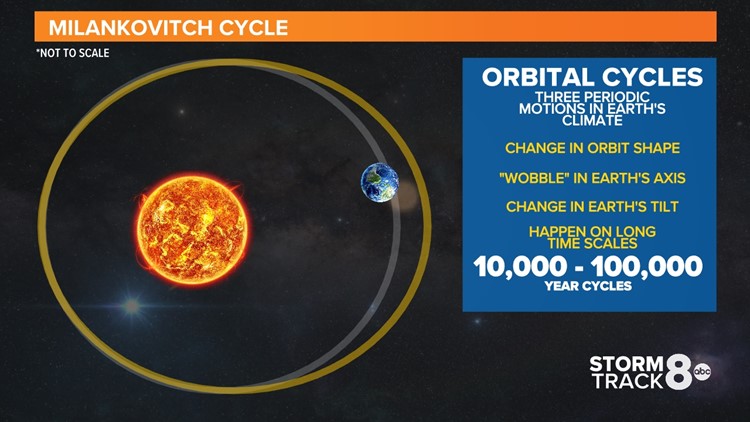 MILANKOVITCH CYCLE

*NOT TO SCALE

ORBITAL CYCLES

THREE PERIODIC MOTIONS IN EARTH'S CLIMATE

CHANGE IN ORBIT SHAPE

"WOBBLE" IN EARTH'S AXIS

CHANGE IN EARTH'S TILT

HAPPEN ON LONG TIME SCALES

10,000 - 100,000

YEAR CYCLES

STORM TRACK 8 abc